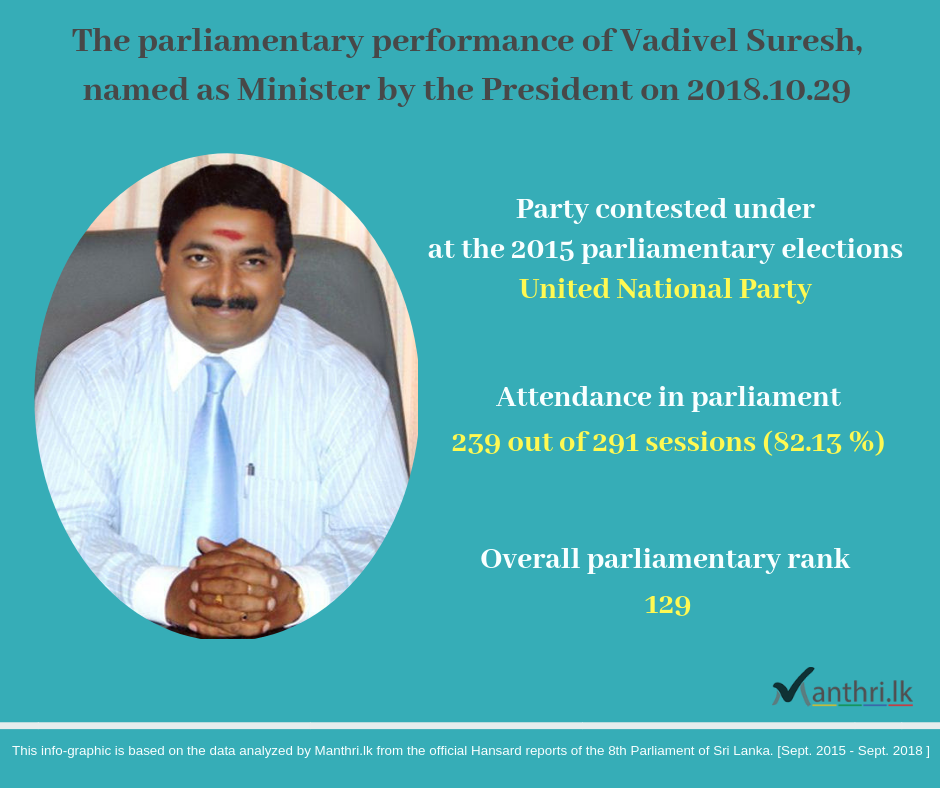 The parliamentary performance of Vadivel Suresh, named as Minister by the President on 2018.10.29

Party contested under at the 2015 parliamentary elections
United National Party

Attendance in parliament
239 out of 291 sessions (82.13 %)

Overall parliamentary rank
129

Manthri.lk

This info-graphic is based on the data analyzed by Manthri.lk from the official Hansard reports of the 8th Parliament of Sri Lanka. [Sept. 2015 - Sept. 2018 ]